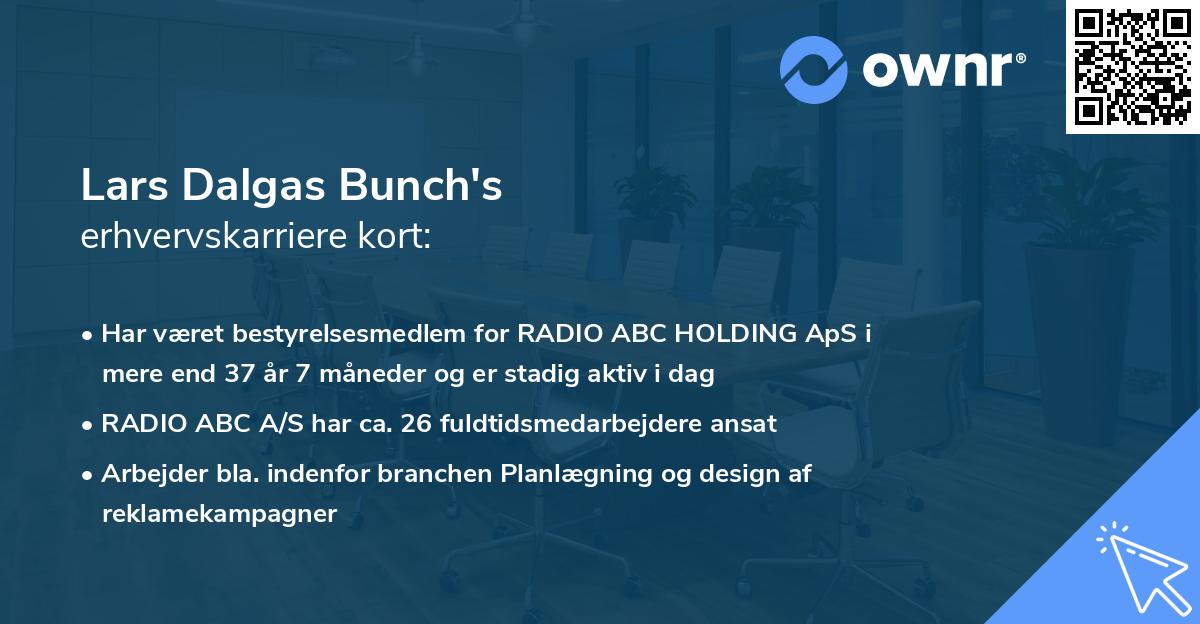 ownr®

Lars Dalgas Bunch's
erhvervskarriere kort:

• Har været bestyrelsesmedlem for RADIO ABC HOLDING ApS i mere end 37 år 7 måneder og er stadig aktiv i dag

• RADIO ABC A/S har ca. 26 fuldtidsmedarbejdere ansat

• Arbejder bla. indenfor branchen Planlægning og design af reklamekampagner